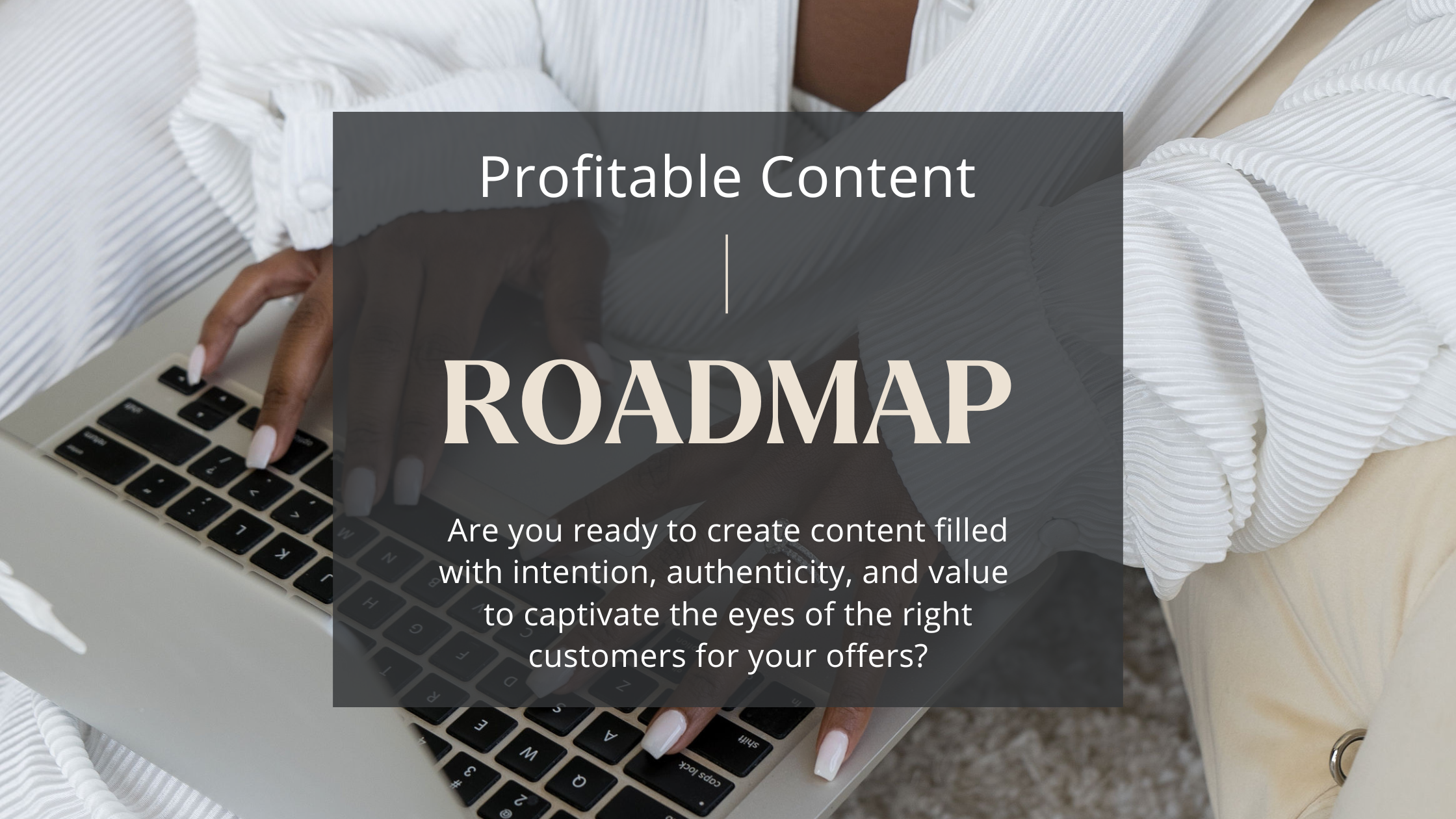 Profitable Content

ROADMAP

Are you ready to create content filled with intention, authenticity, and value to captivate the eyes of the right customers for your offers?